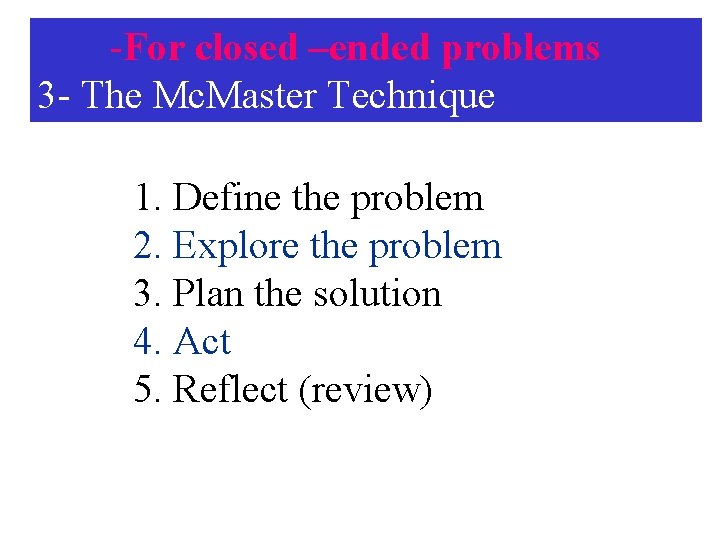 -For closed –ended problems
3- The McMaster Technique

1. Define the problem
2. Explore the problem
3. Plan the solution
4. Act
5. Reflect (review)